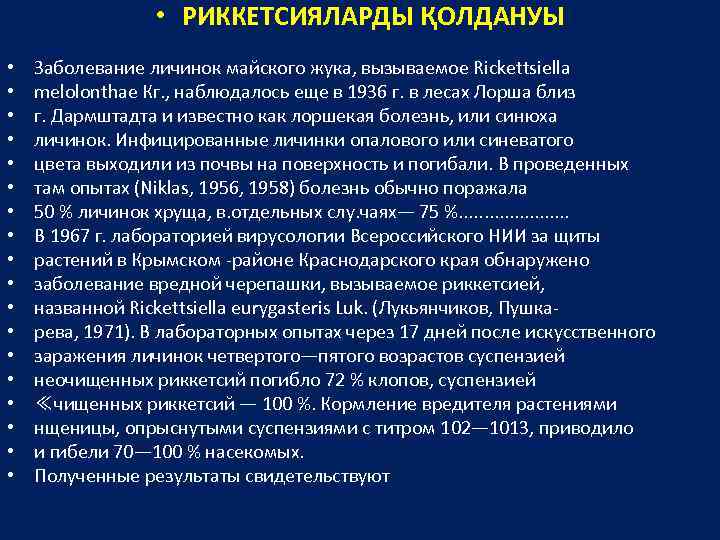 • РИККЕТСИЯЛАРДЫ ҚОЛДАНУЫ

• Заболевание личинок майского жука, вызываемое Rickettsiella
• melolonthae Кг., наблюдалось еще в 1936 г. в лесах Лорша близ
• г. Дармштадта и известно как лоршекая болезнь, или синюха
• личинок. Инфицированные личинки опалового или синеватого
• цвета выходили из почвы на поверхность и погибали. В проведенных
• там опытах (Niklas, 1956, 1958) болезнь обычно поражала
• 50 % личинок хруща, в.отдельных слу.чаях— 75 %....................
• В 1967 г. лабораторией вирусологии Всероссийского НИИ за щиты
• растений в Крымском -районе Краснодарского края обнаружено
• заболевание вредной черепашки, вызываемое риккетсией,
• названной Rickettsiella eurygasteris Luk. (Лукьянчиков, Пушка-
• рева, 1971). В лабораторных опытах через 17 дней после искусственного
• заражения личинок четвертого—пятого возрастов суспензией
• неочищенных риккетсий погибло 72 % клопов, суспензией
• ≪чищенных риккетсий — 100 %. Кормление вредителя растениями
• нщеницы, опрыснутыми суспензиями с титром 102—1013, приводило
• и гибели 70—100 % насекомых.
• Полученные результаты свидетельствуют